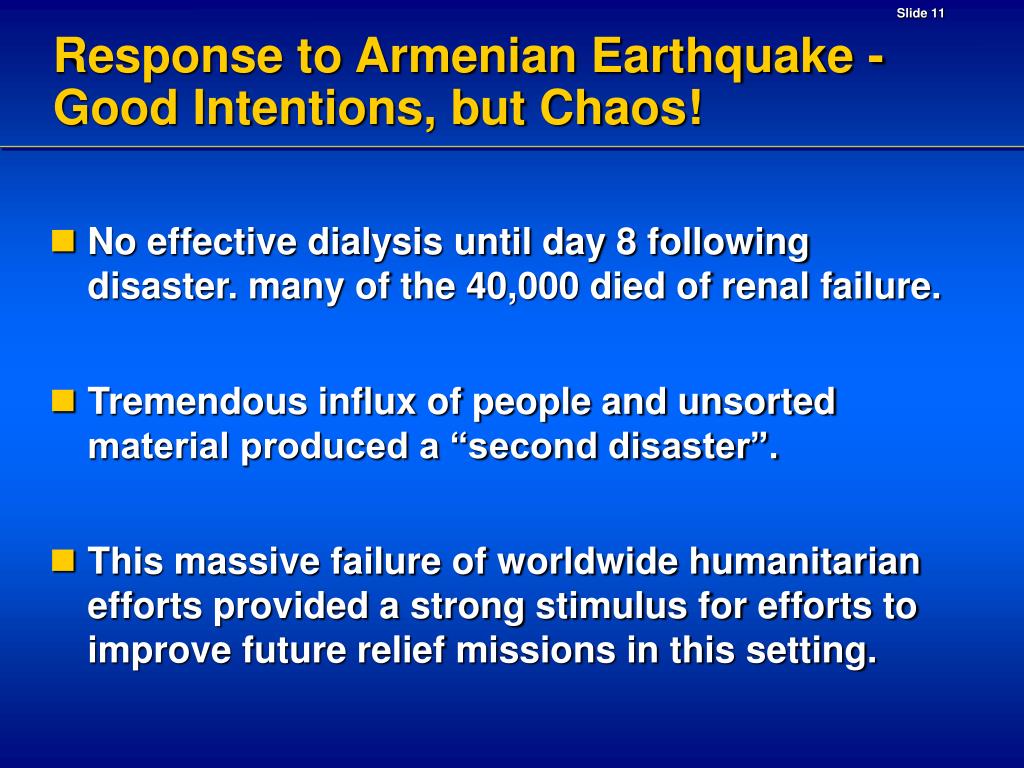 Slide 11

Response to Armenian Earthquake - Good Intentions, but Chaos!

No effective dialysis until day 8 following disaster. many of the 40,000 died of renal failure.

Tremendous influx of people and unsorted material produced a “second disaster”.

This massive failure of worldwide humanitarian efforts provided a strong stimulus for efforts to improve future relief missions in this setting.